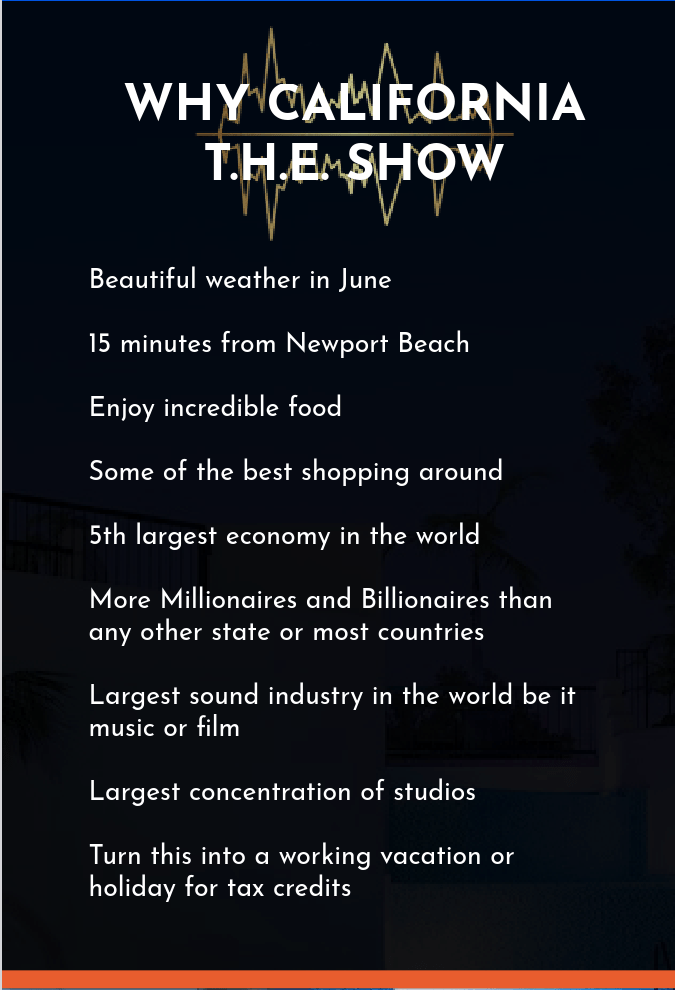 WHY CALIFORNIA
T.H.E. SHOW

Beautiful weather in June

15 minutes from Newport Beach

Enjoy incredible food

Some of the best shopping around

5th largest economy in the world

More Millionaires and Billionaires than any other state or most countries

Largest sound industry in the world be it music or film

Largest concentration of studios

Turn this into a working vacation or holiday for tax credits